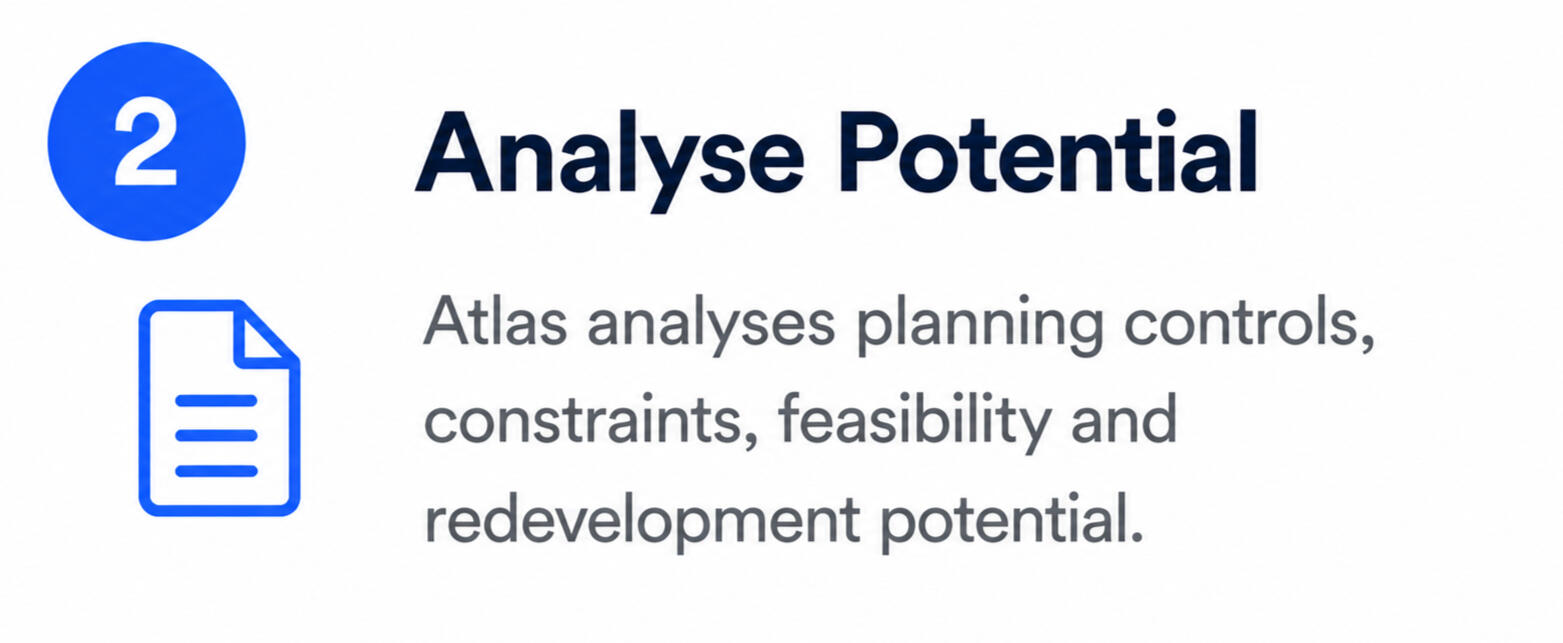 2

Analyse Potential

Atlas analyses planning controls, constraints, feasibility and redevelopment potential.